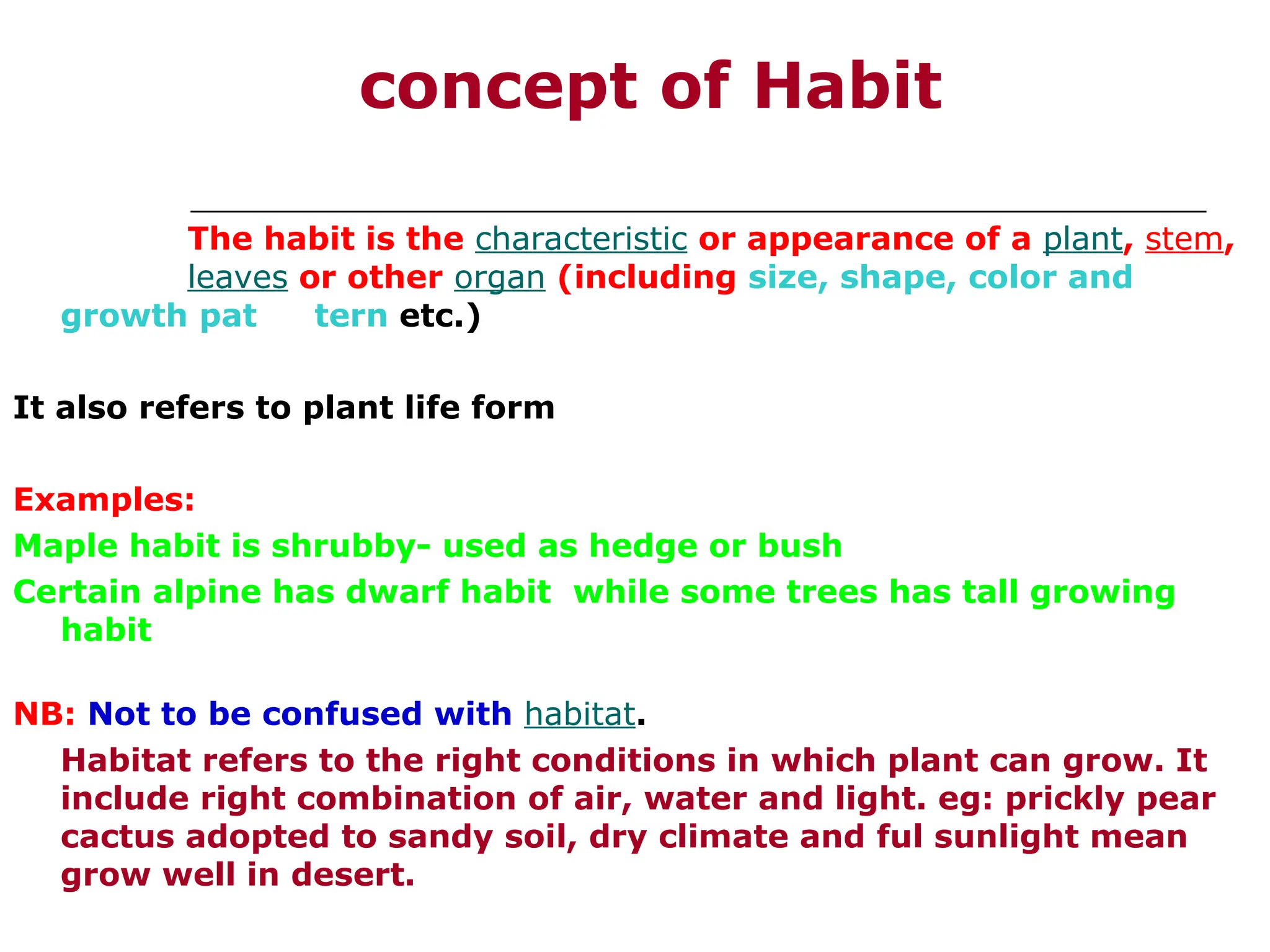 concept of Habit

The habit is the characteristic or appearance of a plant, stem, leaves or other organ (including size, shape, color and growth pat tern etc.)

It also refers to plant life form

Examples:
Maple habit is shrubby- used as hedge or bush
Certain alpine has dwarf habit while some trees has tall growing habit

NB: Not to be confused with habitat.
Habitat refers to the right conditions in which plant can grow. It include right combination of air, water and light. eg: prickly pear cactus adopted to sandy soil, dry climate and ful sunlight mean grow well in desert.